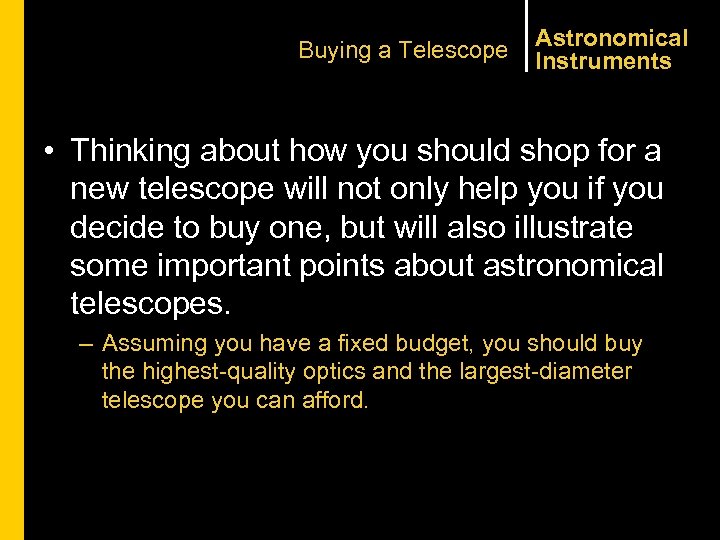 Buying a Telescope

Astronomical Instruments

• Thinking about how you should shop for a new telescope will not only help you if you decide to buy one, but will also illustrate some important points about astronomical telescopes.

– Assuming you have a fixed budget, you should buy the highest-quality optics and the largest-diameter telescope you can afford.